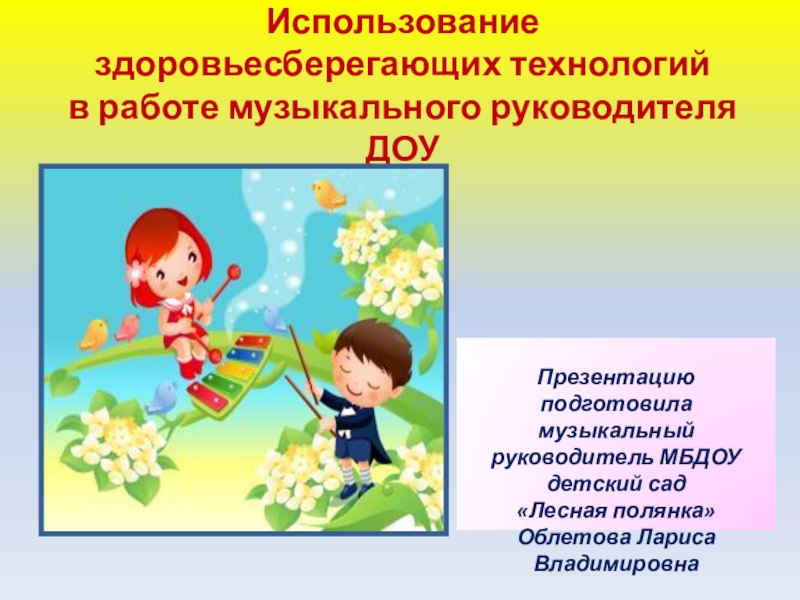 Использование здоровьесберегающих технологий в работе музыкального руководителя ДОУ

Презентацию подготовила музыкальный руководитель МБДОУ детский сад «Лесная полянка» Облетова Лариса Владимировна